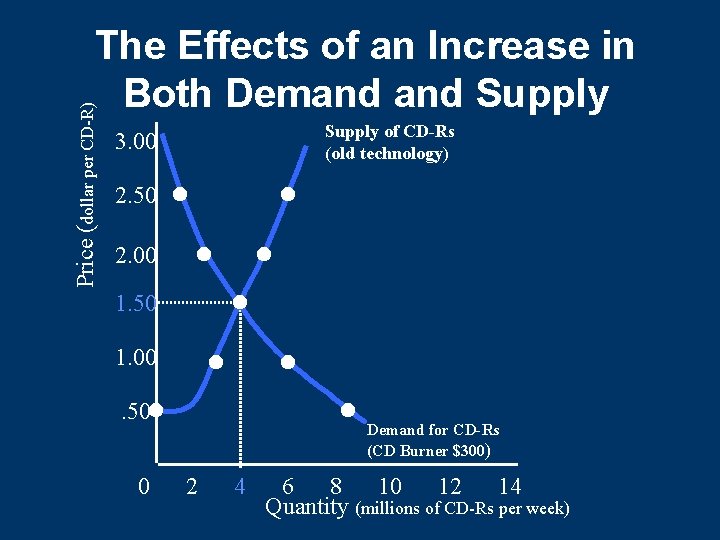 The Effects of an Increase in Both Demand and Supply

Price (dollar per CD-R)

3.00
2.50
2.00
1.50
1.00
.50

Supply of CD-Rs
(old technology)

Demand for CD-Rs
(CD Burner $300)

0 2 4 6 8 10 12 14

Quantity (millions of CD-Rs per week)